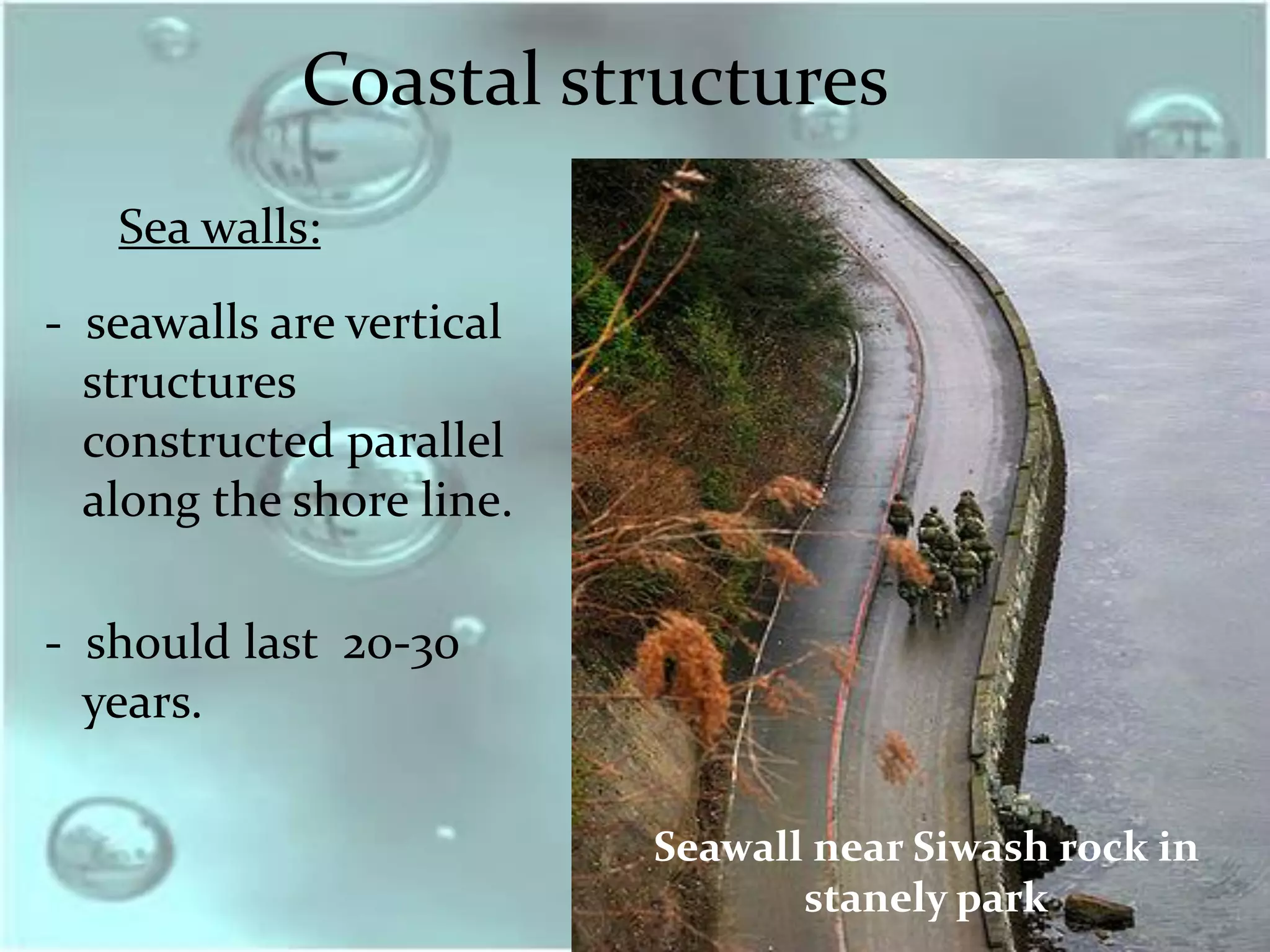 Coastal structures

Sea walls:

- seawalls are vertical structures constructed parallel along the shore line.

- should last 20-30 years.

Seawall near Siwash rock in stanely park